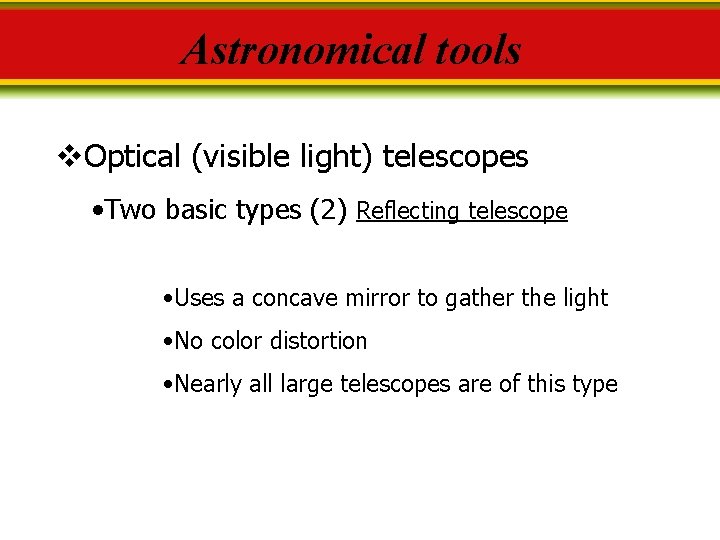 Astronomical tools

❖Optical (visible light) telescopes

•Two basic types (2) Reflecting telescope

•Uses a concave mirror to gather the light

•No color distortion

•Nearly all large telescopes are of this type